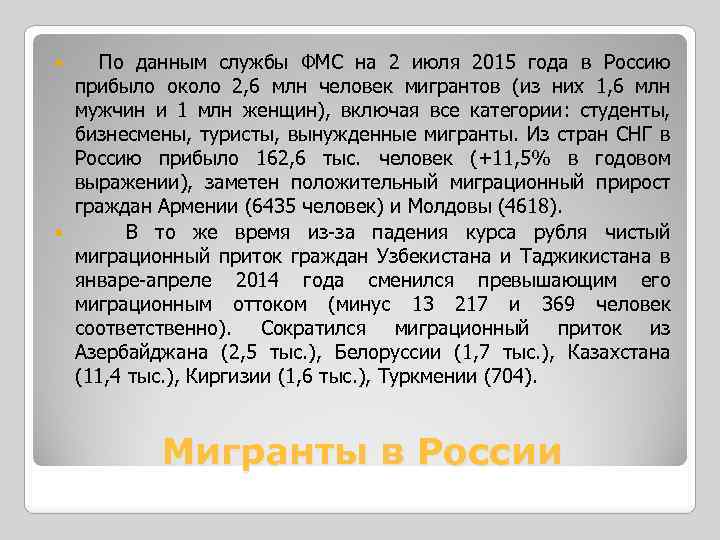 По данным службы ФМС на 2 июля 2015 года в Россию прибыло около 2,6 млн человек мигрантов (из них 1,6 млн мужчин и 1 млн женщин), включая все категории: студенты, бизнесмены, туристы, вынужденные мигранты. Из стран СНГ в Россию прибыло 162,6 тыс. человек (+11,5% в годовом выражении), заметен положительный миграционный прирост граждан Армении (6435 человек) и Молдовы (4618).

В то же время из-за падения курса рубля чистый миграционный приток граждан Узбекистана и Таджикистана в январе-апреле 2014 года сменился превышающим его миграционным оттоком (минус 13 217 и 369 человек соответственно). Сократился миграционный приток из Азербайджана (2,5 тыс.), Белоруссии (1,7 тыс.), Казахстана (11,4 тыс.), Киргизии (1,6 тыс.), Туркмении (704).

Мигранты в России